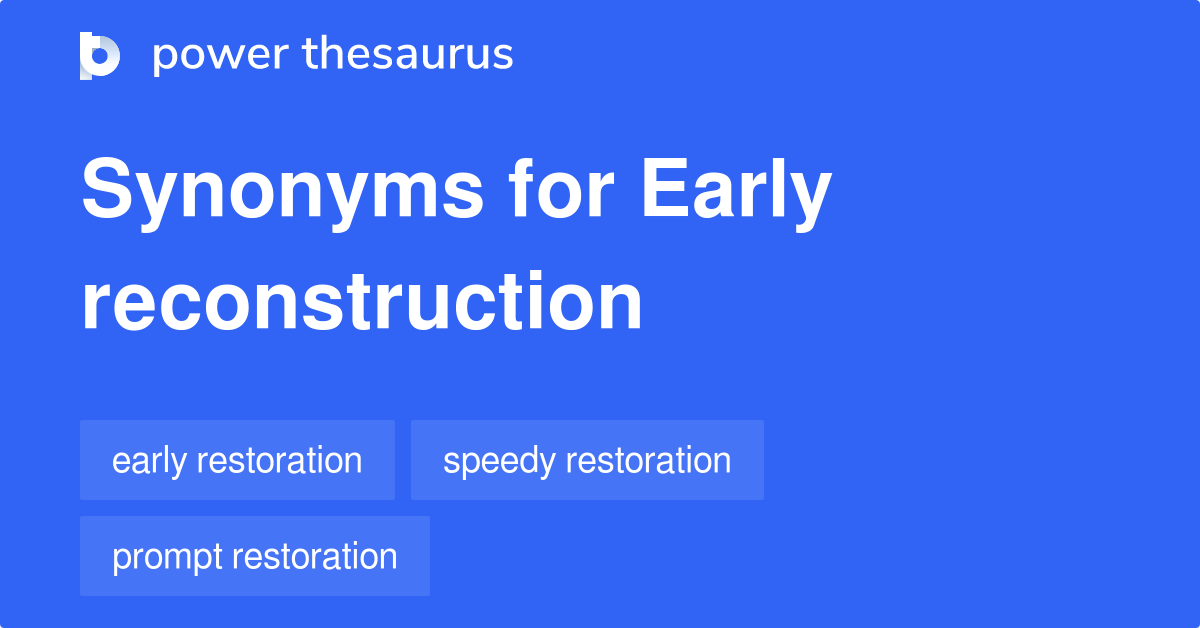 power thesaurus

Synonyms for Early reconstruction

early restoration

speedy restoration

prompt restoration